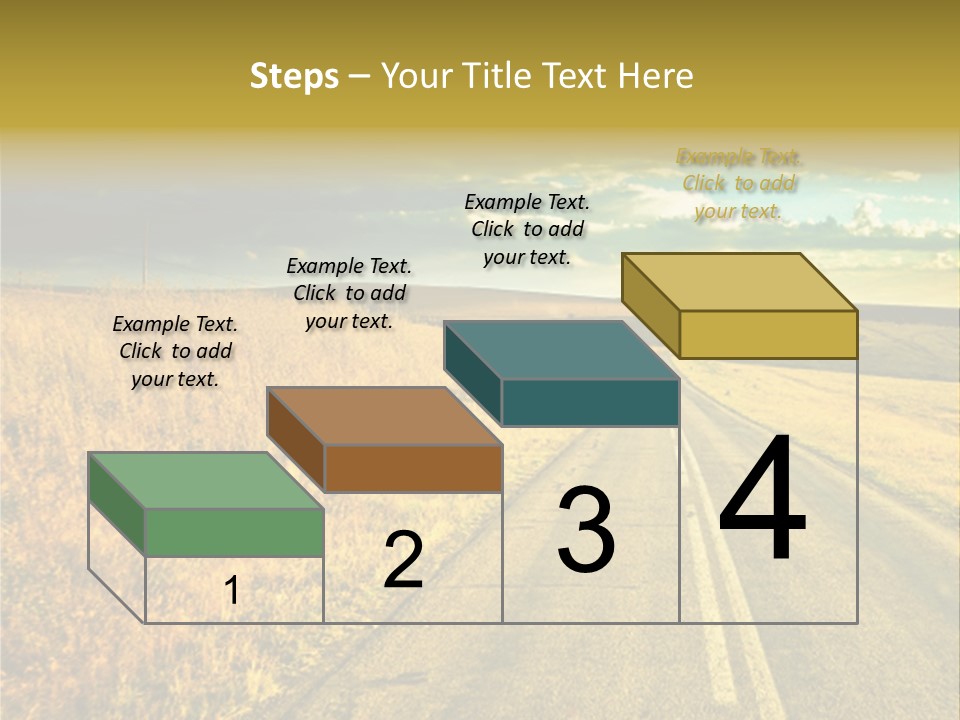 Steps – Your Title Text Here

Example Text. Click to add your text.

Example Text. Click to add your text.

Example Text. Click to add your text.

Example Text. Click to add your text.

1

2

3

4